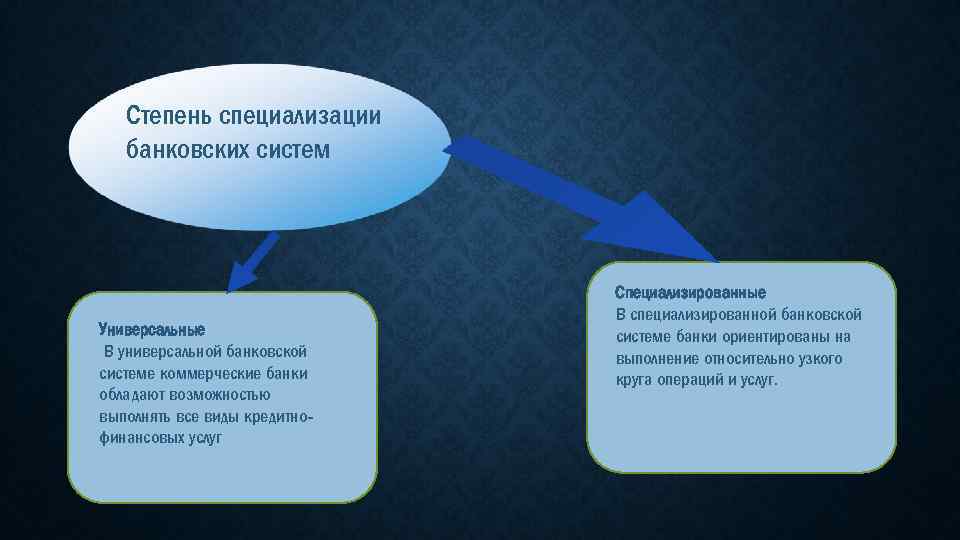 Степень специализации банковских систем

Универсальные
В универсальной банковской системе коммерческие банки обладают возможностью выполнять все виды кредитно-финансовых услуг

Специализированные
В специализированной банковской системе банки ориентированы на выполнение относительно узкого круга операций и услуг.